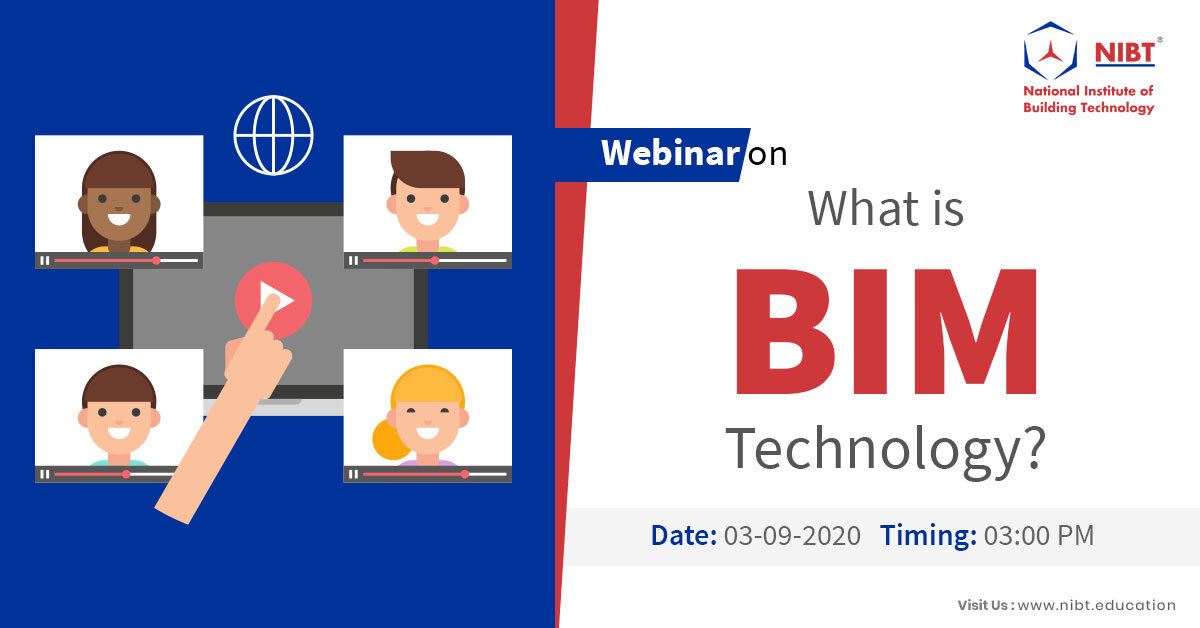 NIBT®
National Institute of Building Technology

Webinar on

What is
BIM
Technology?

Date: 03-09-2020 Timing: 03:00 PM

Visit Us : www.nibt.education